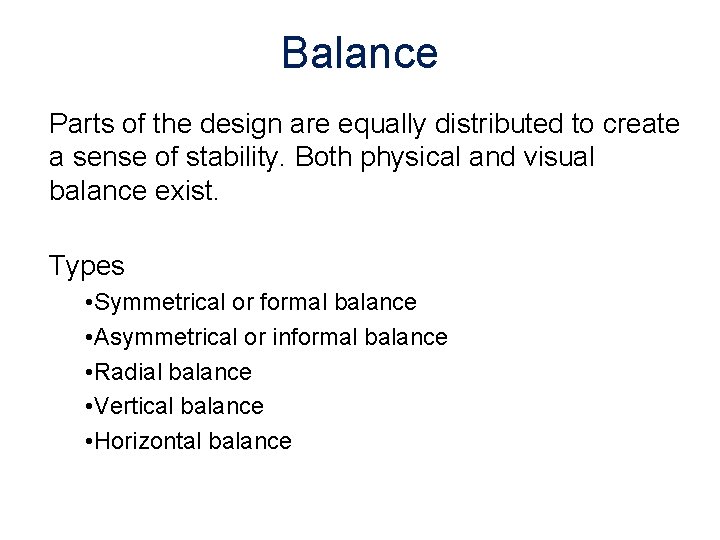 Balance

Parts of the design are equally distributed to create a sense of stability. Both physical and visual balance exist.

Types
•Symmetrical or formal balance
•Asymmetrical or informal balance
•Radial balance
•Vertical balance
•Horizontal balance